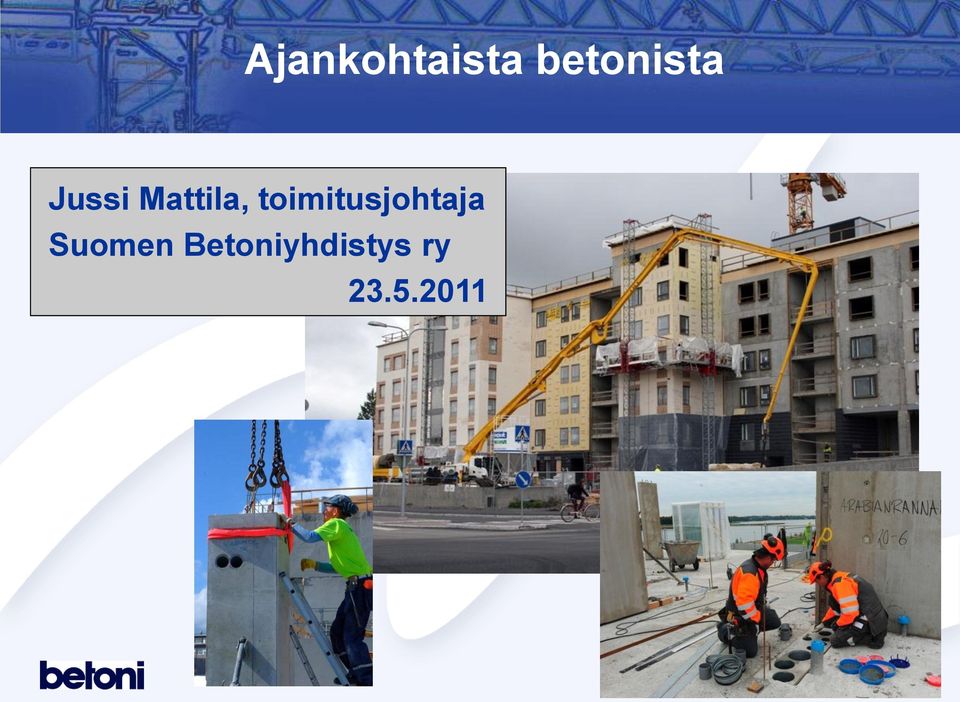 Ajankohtaista betonista

Jussi Mattila, toimitusjohtaja
Suomen Betoniyhdistys ry
23.5.2011

ARABIANRANNA
10-6

betoni